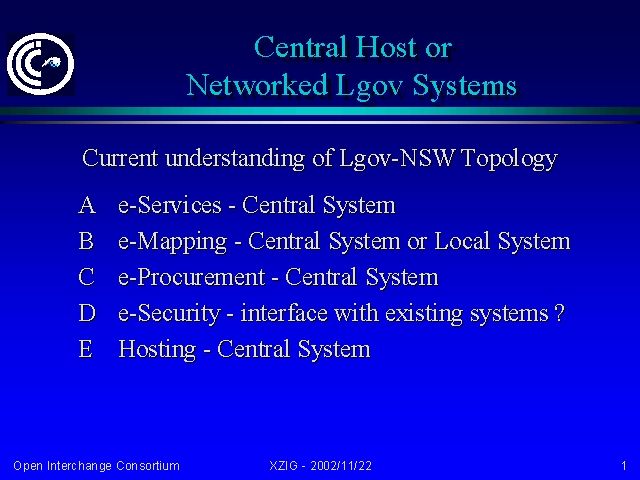 Central Host or
Networked Lgov Systems

Current understanding of Lgov-NSW Topology

A e-Services - Central System
B e-Mapping - Central System or Local System
C e-Procurement - Central System
D e-Security - interface with existing systems ?
E Hosting - Central System

Open Interchange Consortium XZIG - 2002/11/22 1